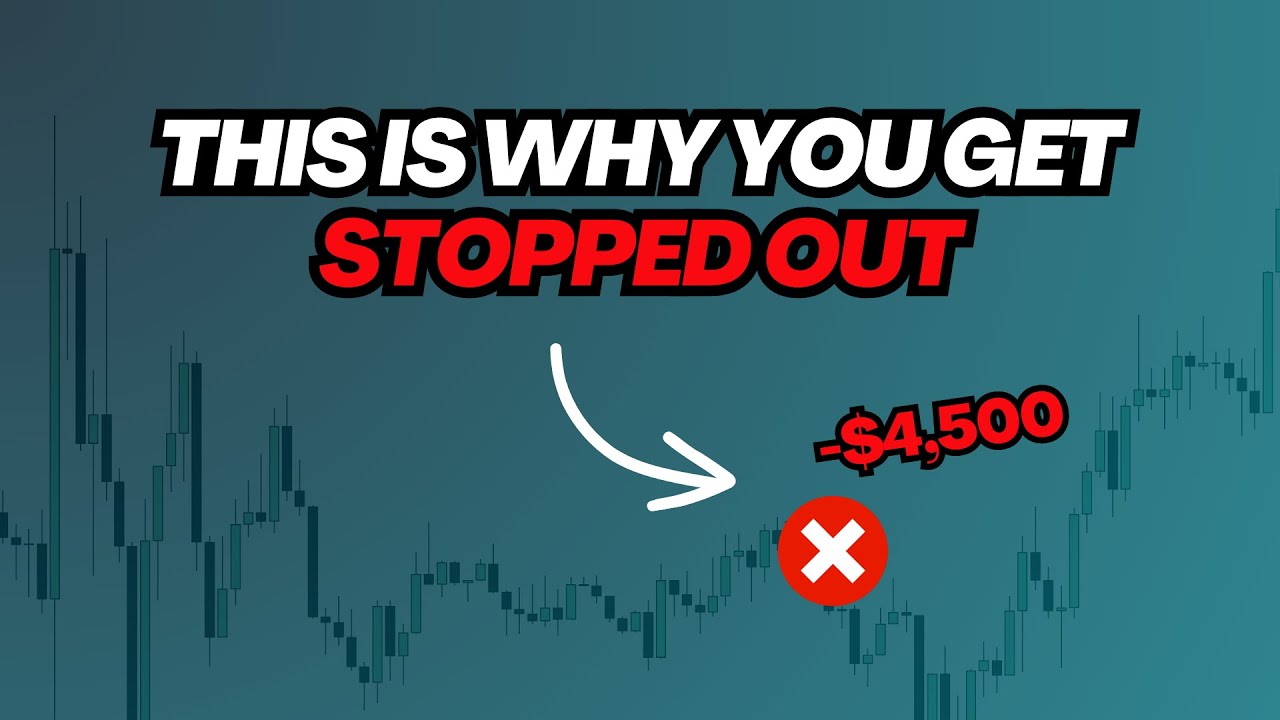 THIS IS WHY YOU GET
STOPPED OUT

-$4,500